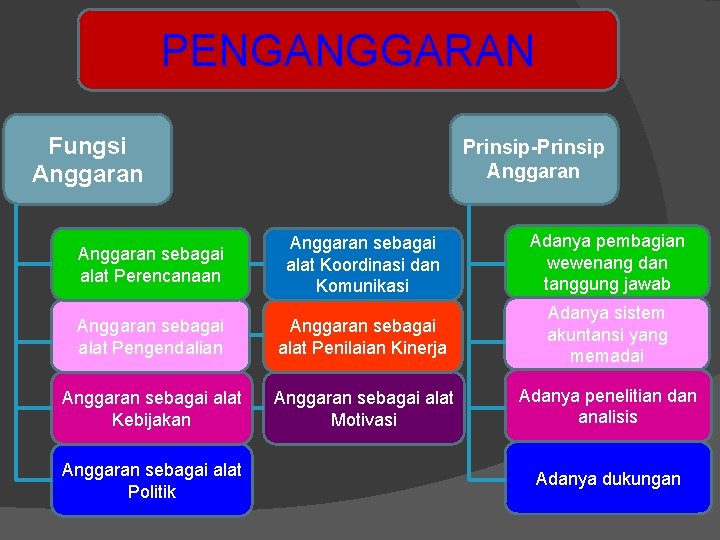 PENGANGGARAN

Fungsi Anggaran

Anggaran sebagai alat Perencanaan

Anggaran sebagai alat Pengendalian

Anggaran sebagai alat Kebijakan

Anggaran sebagai alat Politik

Anggaran sebagai alat Koordinasi dan Komunikasi

Anggaran sebagai alat Penilaian Kinerja

Anggaran sebagai alat Motivasi

Prinsip-Prinsip Anggaran

Adanya pembagian wewenang dan tanggung jawab

Adanya sistem akuntansi yang memadai

Adanya penelitian dan analisis

Adanya dukungan